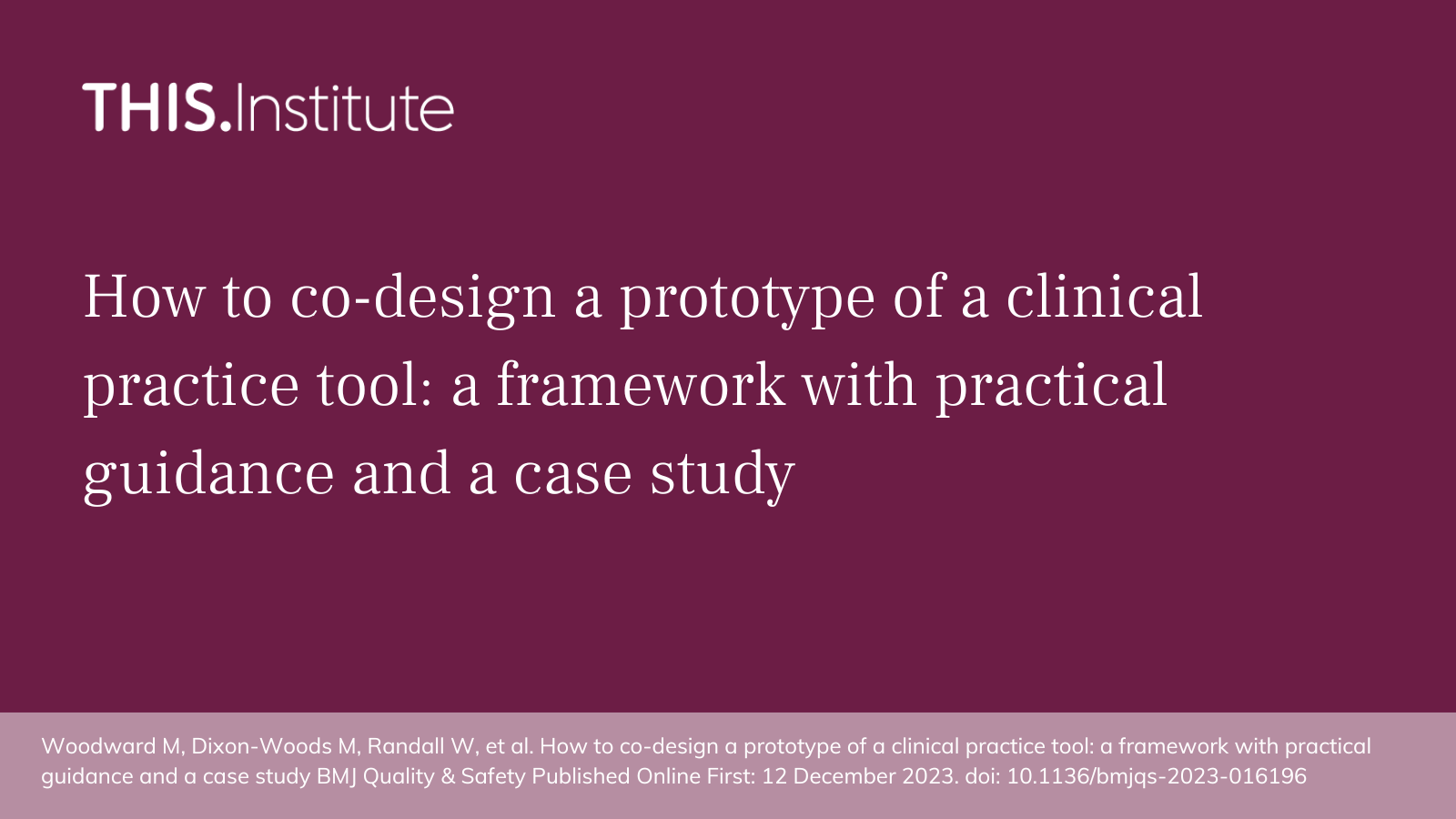 THIS.Institute

How to co-design a prototype of a clinical practice tool: a framework with practical guidance and a case study

Woodward M, Dixon-Woods M, Randall W, et al. How to co-design a prototype of a clinical practice tool: a framework with practical guidance and a case study BMJ Quality & Safety Published Online First: 12 December 2023. doi: 10.1136/bmjqs-2023-016196